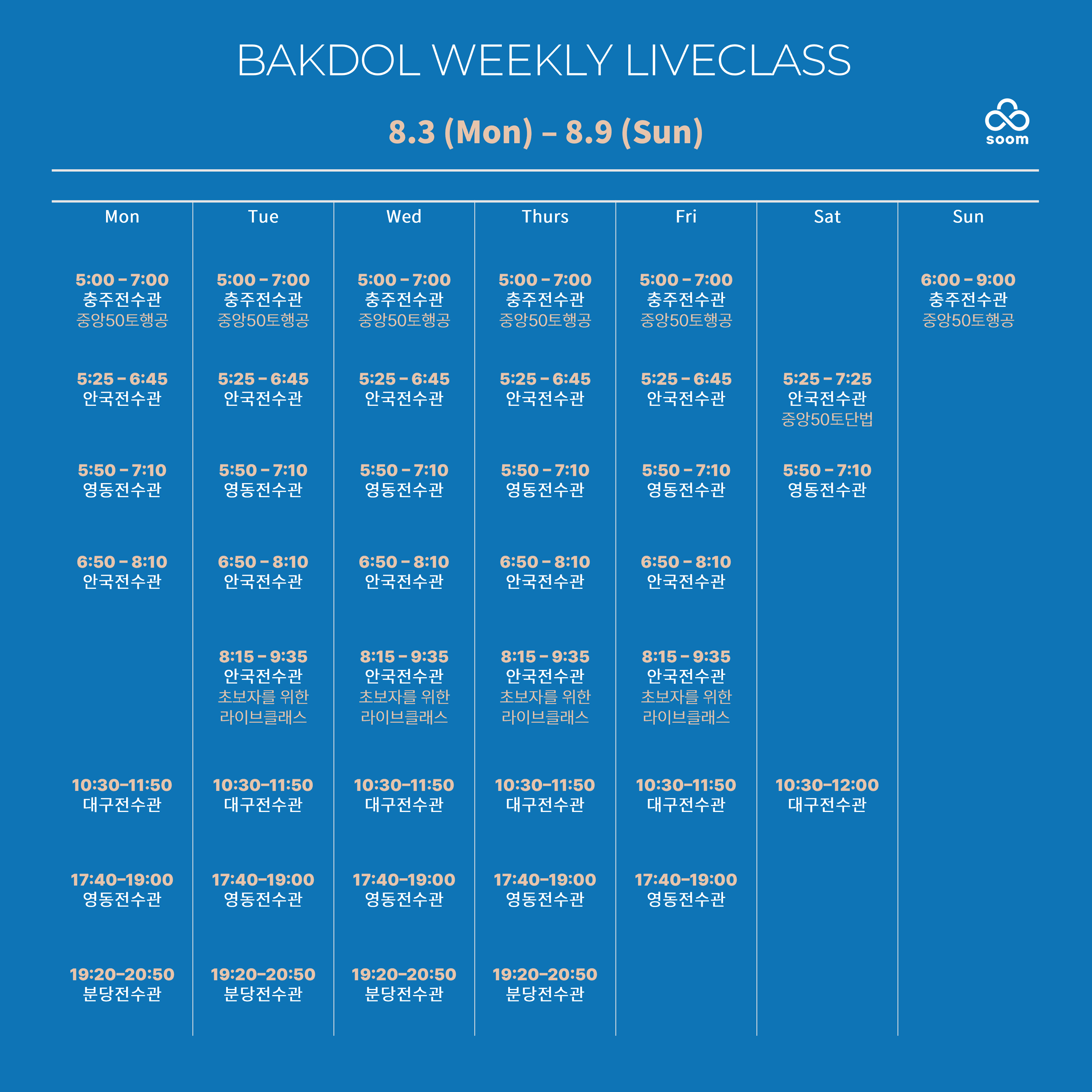 BAKDOL WEEKLY LIVECLASS

8.3 (Mon) – 8.9 (Sun)

soom

| Mon | Tue | Wed | Thurs | Fri | Sat | Sun |
|---|---|---|---|---|---|---|
| 5:00 – 7:00 충주전수관 중앙50토행공 | 5:00 – 7:00 충주전수관 중앙50토행공 | 5:00 – 7:00 충주전수관 중앙50토행공 | 5:00 – 7:00 충주전수관 중앙50토행공 | 5:00 – 7:00 충주전수관 중앙50토행공 | | 6:00 – 9:00 충주전수관 중앙50토행공 |
| 5:25 – 6:45 안국전수관 | 5:25 – 6:45 안국전수관 | 5:25 – 6:45 안국전수관 | 5:25 – 6:45 안국전수관 | 5:25 – 6:45 안국전수관 | 5:25 – 7:25 안국전수관 중앙50토단법 | |
| 5:50 – 7:10 영동전수관 | 5:50 – 7:10 영동전수관 | 5:50 – 7:10 영동전수관 | 5:50 – 7:10 영동전수관 | 5:50 – 7:10 영동전수관 | 5:50 – 7:10 영동전수관 | |
| 6:50 – 8:10 안국전수관 | 6:50 – 8:10 안국전수관 | 6:50 – 8:10 안국전수관 | 6:50 – 8:10 안국전수관 | 6:50 – 8:10 안국전수관 | | |
| | 8:15 – 9:35 안국전수관 초보자를 위한 라이브클래스 | 8:15 – 9:35 안국전수관 초보자를 위한 라이브클래스 | 8:15 – 9:35 안국전수관 초보자를 위한 라이브클래스 | 8:15 – 9:35 안국전수관 초보자를 위한 라이브클래스 | | |
| 10:30–11:50 대구전수관 | 10:30–11:50 대구전수관 | 10:30–11:50 대구전수관 | 10:30–11:50 대구전수관 | 10:30–11:50 대구전수관 | 10:30–12:00 대구전수관 | |
| 17:40–19:00 영동전수관 | 17:40–19:00 영동전수관 | 17:40–19:00 영동전수관 | 17:40–19:00 영동전수관 | 17:40–19:00 영동전수관 | | |
| 19:20–20:50 분당전수관 | 19:20–20:50 분당전수관 | 19:20–20:50 분당전수관 | 19:20–20:50 분당전수관 | | | |